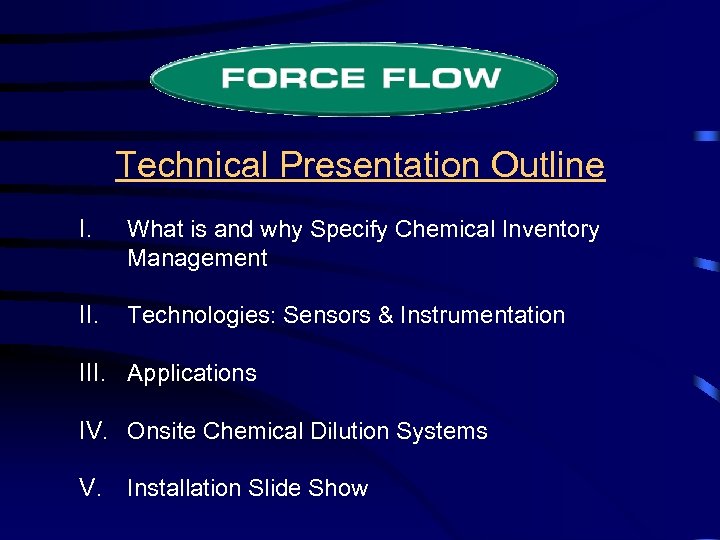 FORCE FLOW

Technical Presentation Outline

I. What is and why Specify Chemical Inventory Management

II. Technologies: Sensors & Instrumentation

III. Applications

IV. Onsite Chemical Dilution Systems

V. Installation Slide Show